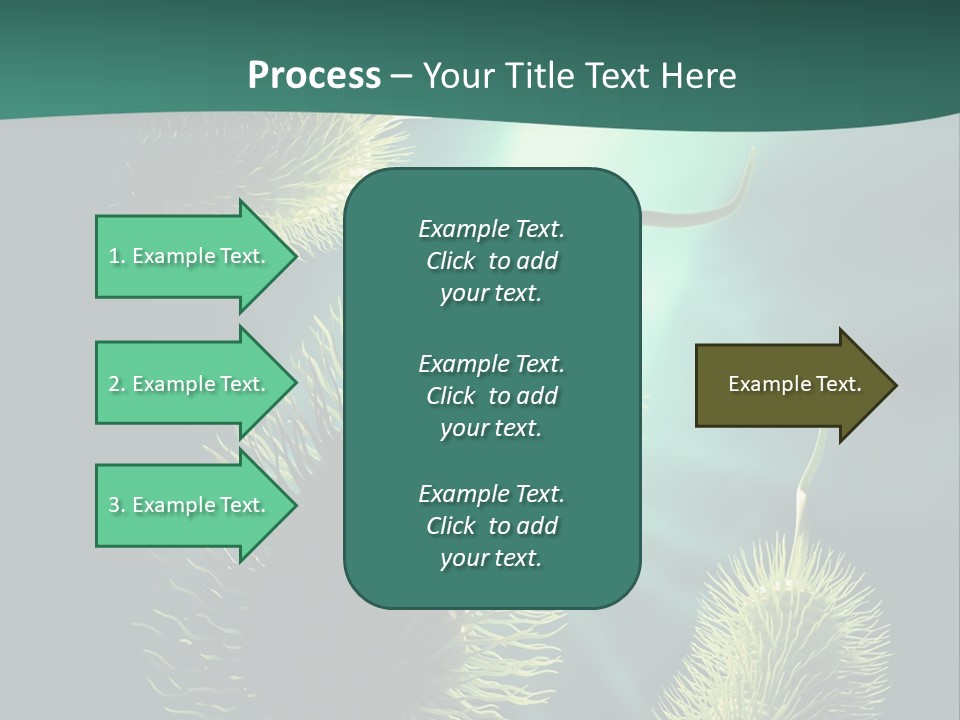 Process – Your Title Text Here

1. Example Text.

2. Example Text.

3. Example Text.

Example Text. Click to add your text.

Example Text. Click to add your text.

Example Text. Click to add your text.

Example Text.